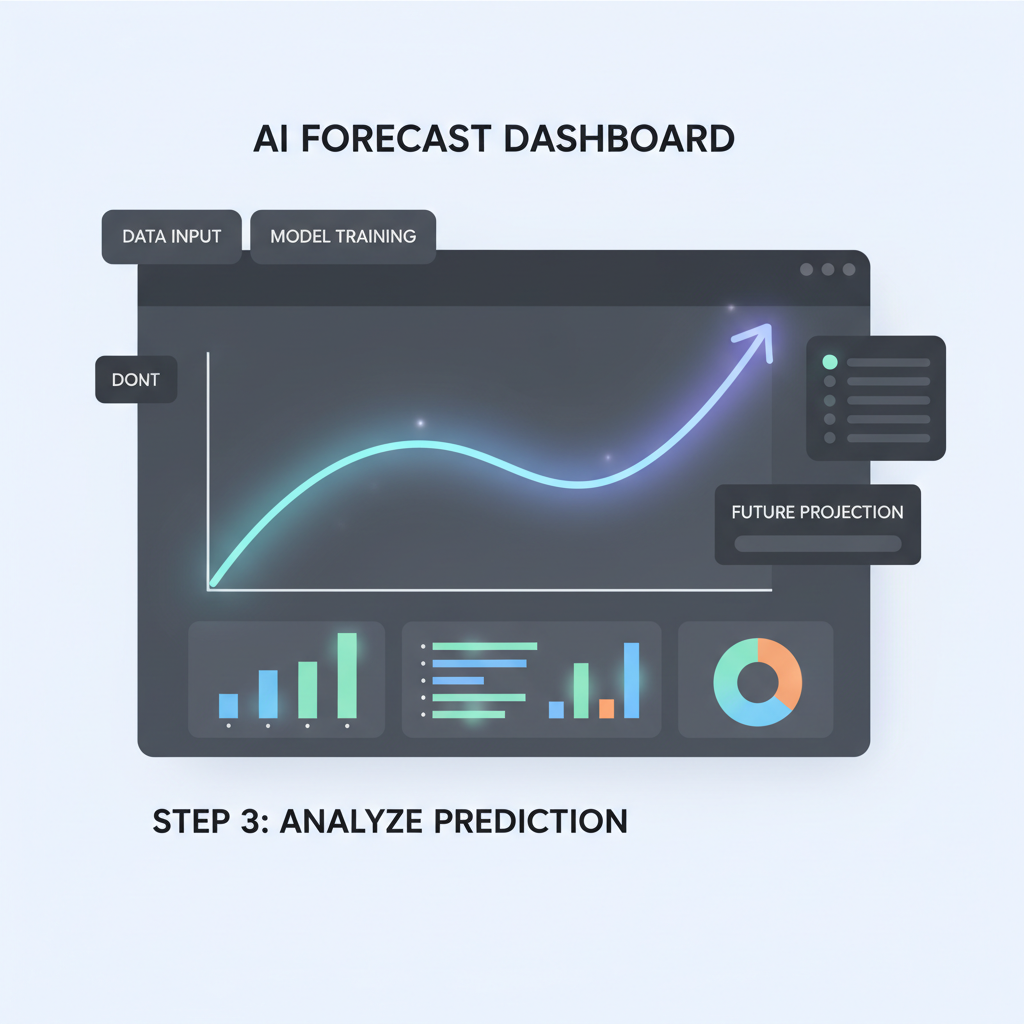 AI FORECAST DASHBOARD

DATA INPUT

MODEL TRAINING

DONT

FUTURE PROJECTION

STEP 3: ANALYZE PREDICTION